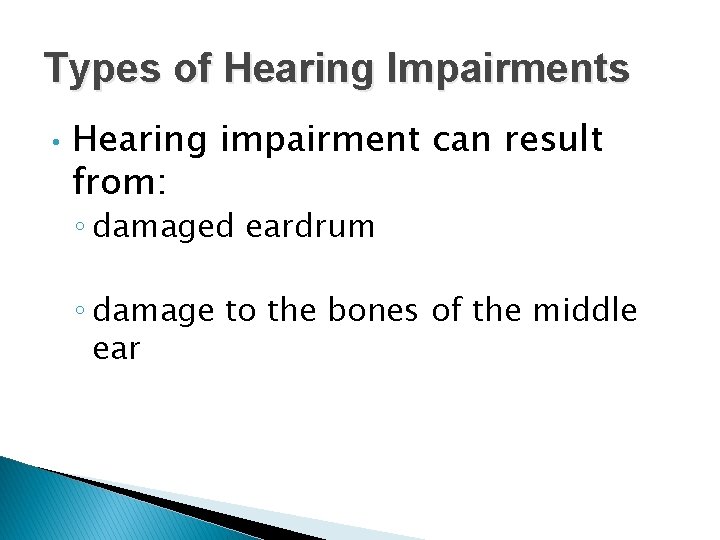 Types of Hearing Impairments

• Hearing impairment can result from:

◦ damaged eardrum

◦ damage to the bones of the middle ear